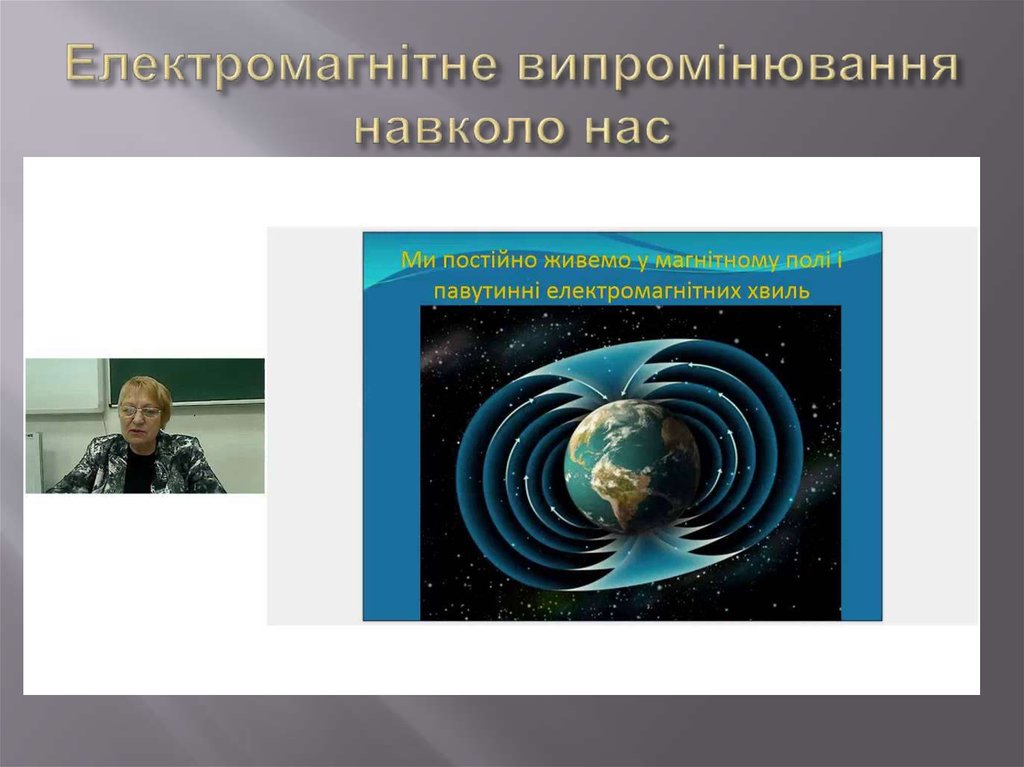 Електромагнітне випромінювання навколо нас

Ми постійно живемо у магнітному полі і павутинні електромагнітних хвиль